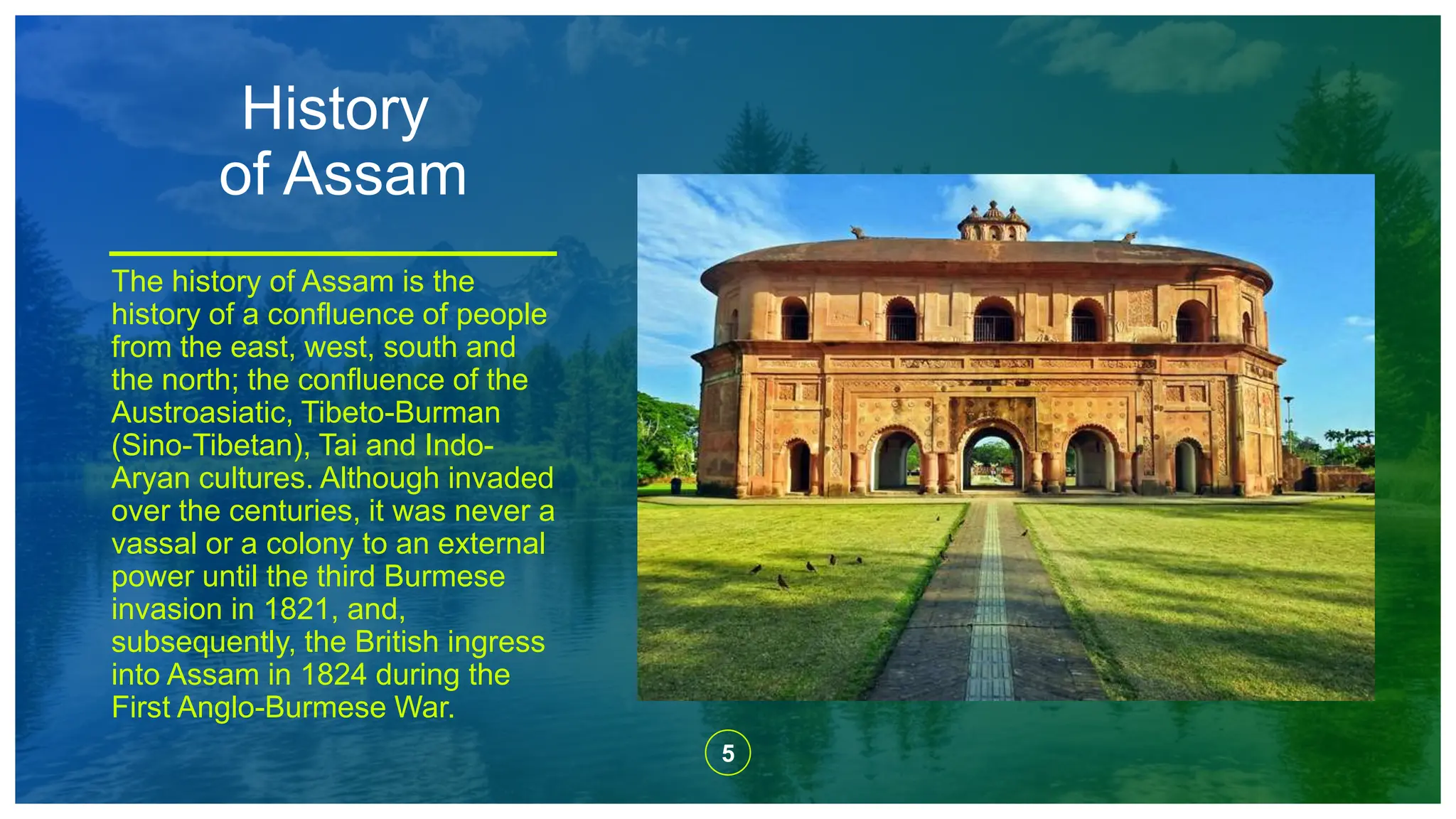 History of Assam

The history of Assam is the history of a confluence of people from the east, west, south and the north; the confluence of the Austroasiatic, Tibeto-Burman (Sino-Tibetan), Tai and Indo-Aryan cultures. Although invaded over the centuries, it was never a vassal or a colony to an external power until the third Burmese invasion in 1821, and, subsequently, the British ingress into Assam in 1824 during the First Anglo-Burmese War.

5